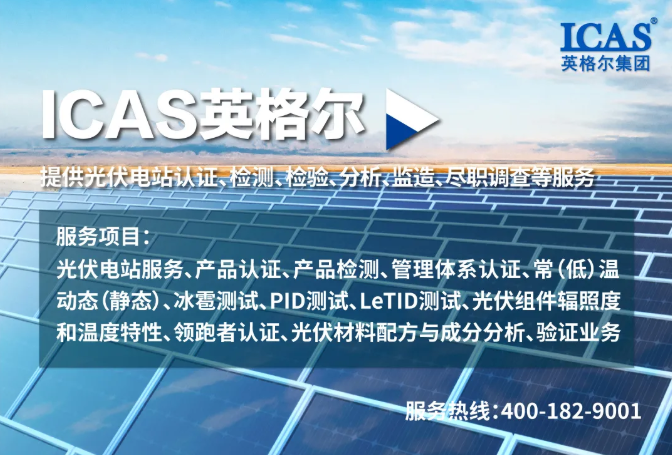 ICAS®
英格尔集团

ICAS英格尔

提供光伏电站认证、检测、检验、分析、监造、尽职调查等服务

服务项目：
光伏电站服务、产品认证、产品检测、管理体系认证、常（低）温动态（静态）、冰雹测试、PID测试、LeTID测试、光伏组件辐照度和温度特性、领跑者认证、光伏材料配方与成分分析、验证业务

服务热线：400-182-9001